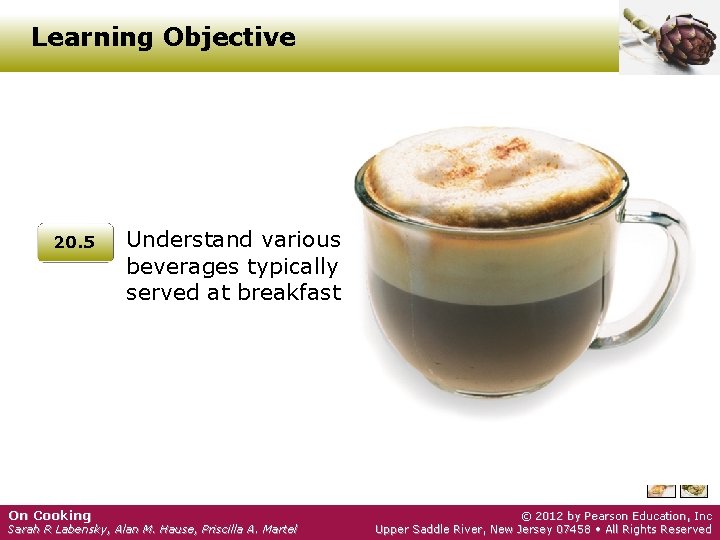 Learning Objective

20.5

Understand various beverages typically served at breakfast

On Cooking
Sarah R Labensky, Alan M. Hause, Priscilla A. Martel

© 2012 by Pearson Education, Inc
Upper Saddle River, New Jersey 07458 • All Rights Reserved